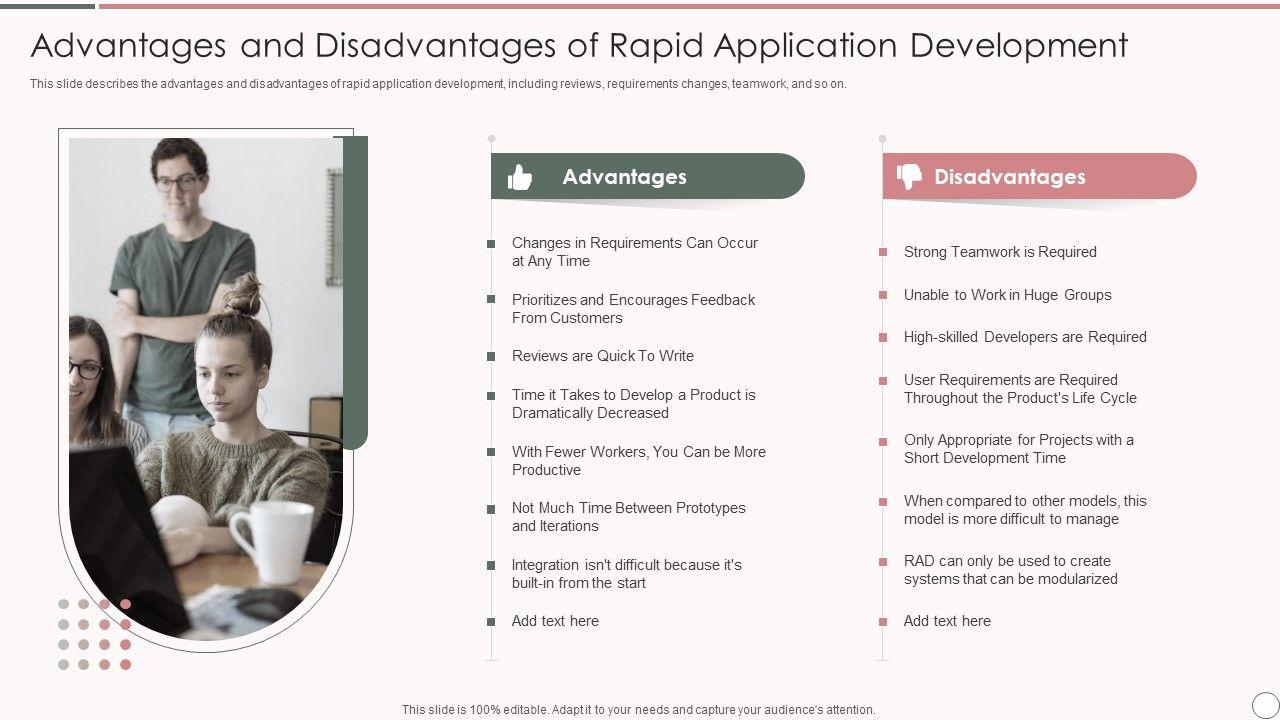 Advantages and Disadvantages of Rapid Application Development

This slide describes the advantages and disadvantages of rapid application development, including reviews, requirements changes, teamwork, and so on.

Advantages

Changes in Requirements Can Occur at Any Time

Prioritizes and Encourages Feedback From Customers

Reviews are Quick To Write

Time it Takes to Develop a Product is Dramatically Decreased

With Fewer Workers, You Can be More Productive

Not Much Time Between Prototypes and Iterations

Integration isn't difficult because it's built-in from the start

Add text here

Disadvantages

Strong Teamwork is Required

Unable to Work in Huge Groups

High-skilled Developers are Required

User Requirements are Required Throughout the Product's Life Cycle

Only Appropriate for Projects with a Short Development Time

When compared to other models, this model is more difficult to manage

RAD can only be used to create systems that can be modularized

Add text here

This slide is 100% editable. Adapt it to your needs and capture your audience's attention.